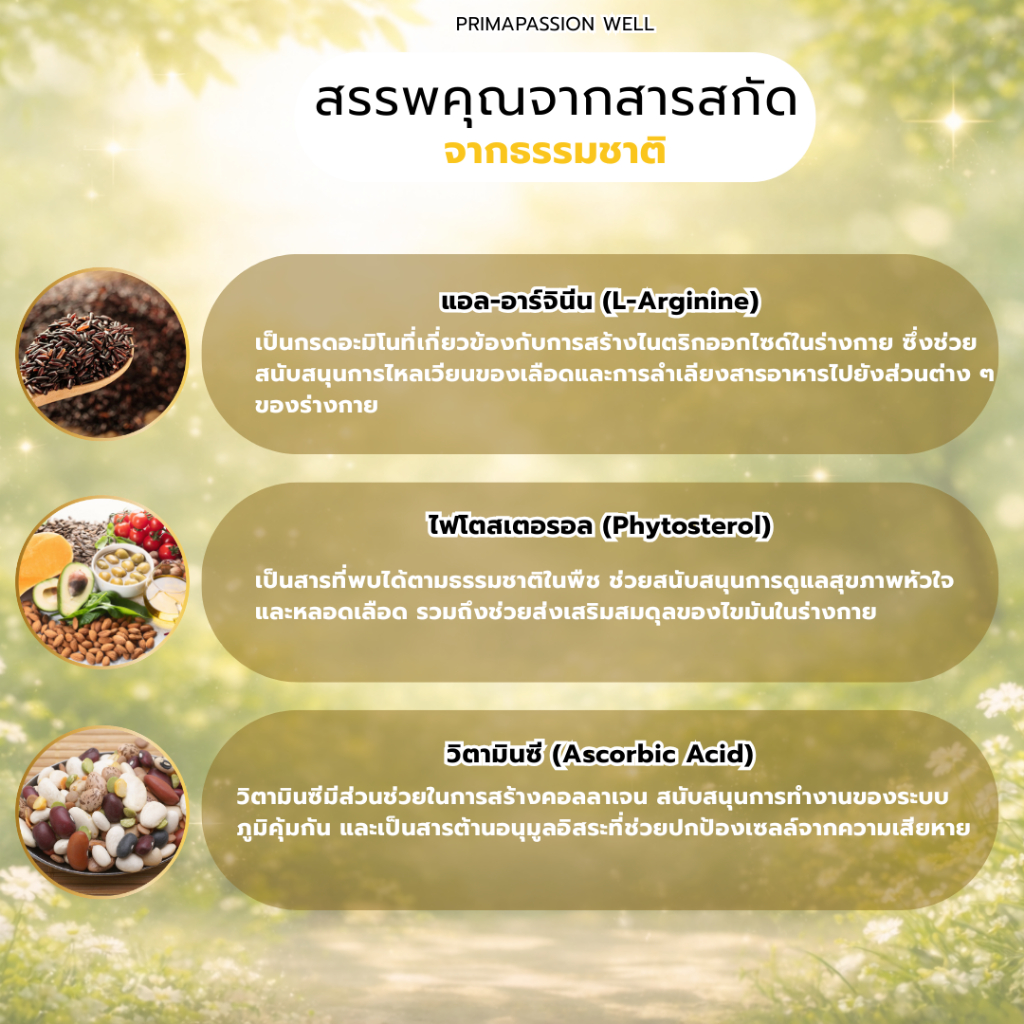 PRIMAPASSION WELL

สรรพคุณจากสารสกัด
จากธรรมชาติ

แอล-อาร์จินีน (L-Arginine)

เป็นกรดอะมิโนที่เกี่ยวข้องกับการสร้างไนตริกออกไซด์ในร่างกาย ซึ่งช่วยสนับสนุนการไหลเวียนของเลือดและการลำเลียงสารอาหารไปยังส่วนต่าง ๆ ของร่างกาย

ไฟโตสเตอรอล (Phytosterol)

เป็นสารที่พบได้ตามธรรมชาติในพืช ช่วยสนับสนุนการดูแลสุขภาพหัวใจและหลอดเลือด รวมถึงช่วยส่งเสริมสมดุลของไขมันในร่างกาย

วิตามินซี (Ascorbic Acid)

วิตามินซีมีส่วนช่วยในการสร้างคอลลาเจน สนับสนุนการทำงานของระบบภูมิคุ้มกัน และเป็นสารต้านอนุมูลอิสระที่ช่วยปกป้องเซลล์จากความเสียหาย